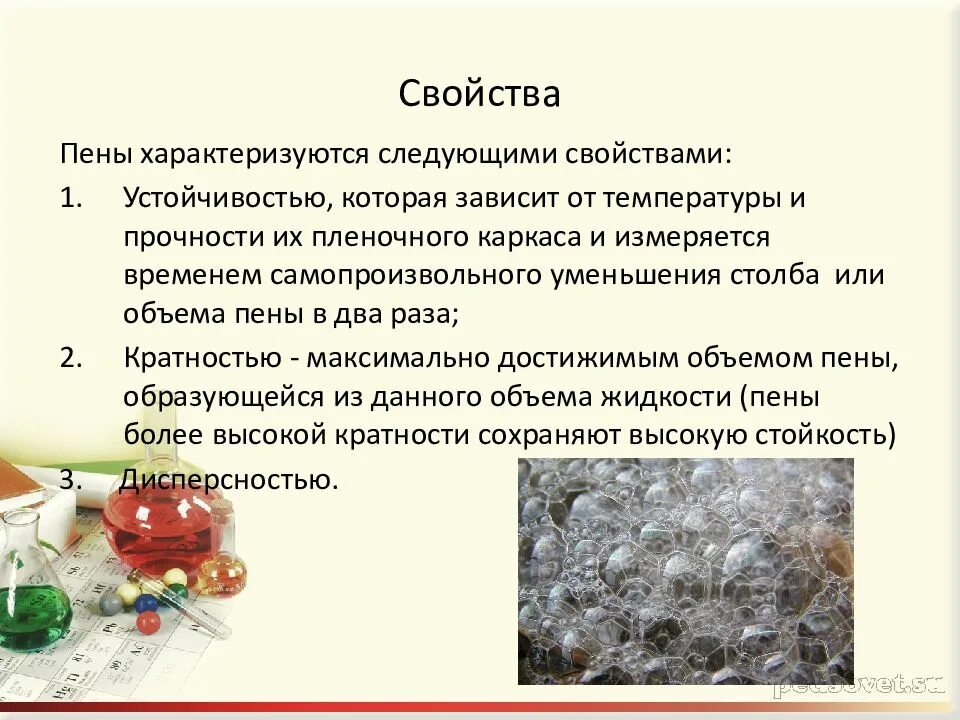 Свойства

Пены характеризуются следующими свойствами:

1. Устойчивостью, которая зависит от температуры и прочности их пленочного каркаса и измеряется временем самопроизвольного уменьшения столба или объема пены в два раза;

2. Кратностью - максимально достижимым объемом пены, образующейся из данного объема жидкости (пены более высокой кратности сохраняют высокую стойкость)

3. Дисперсностью.

pedsovet.su